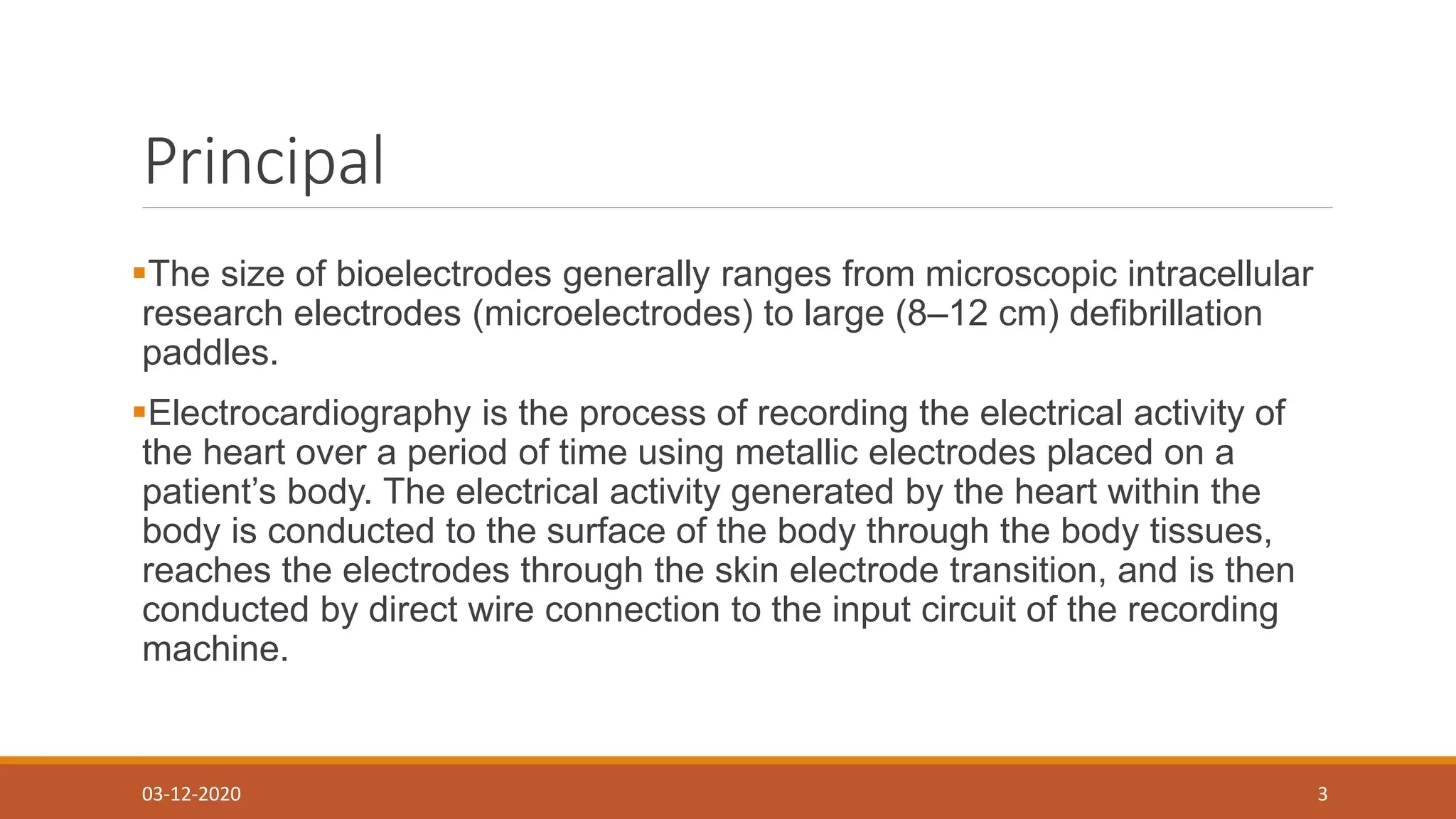 Principal

▪The size of bioelectrodes generally ranges from microscopic intracellular research electrodes (microelectrodes) to large (8–12 cm) defibrillation paddles.

▪Electrocardiography is the process of recording the electrical activity of the heart over a period of time using metallic electrodes placed on a patient’s body. The electrical activity generated by the heart within the body is conducted to the surface of the body through the body tissues, reaches the electrodes through the skin electrode transition, and is then conducted by direct wire connection to the input circuit of the recording machine.

03-12-2020

3